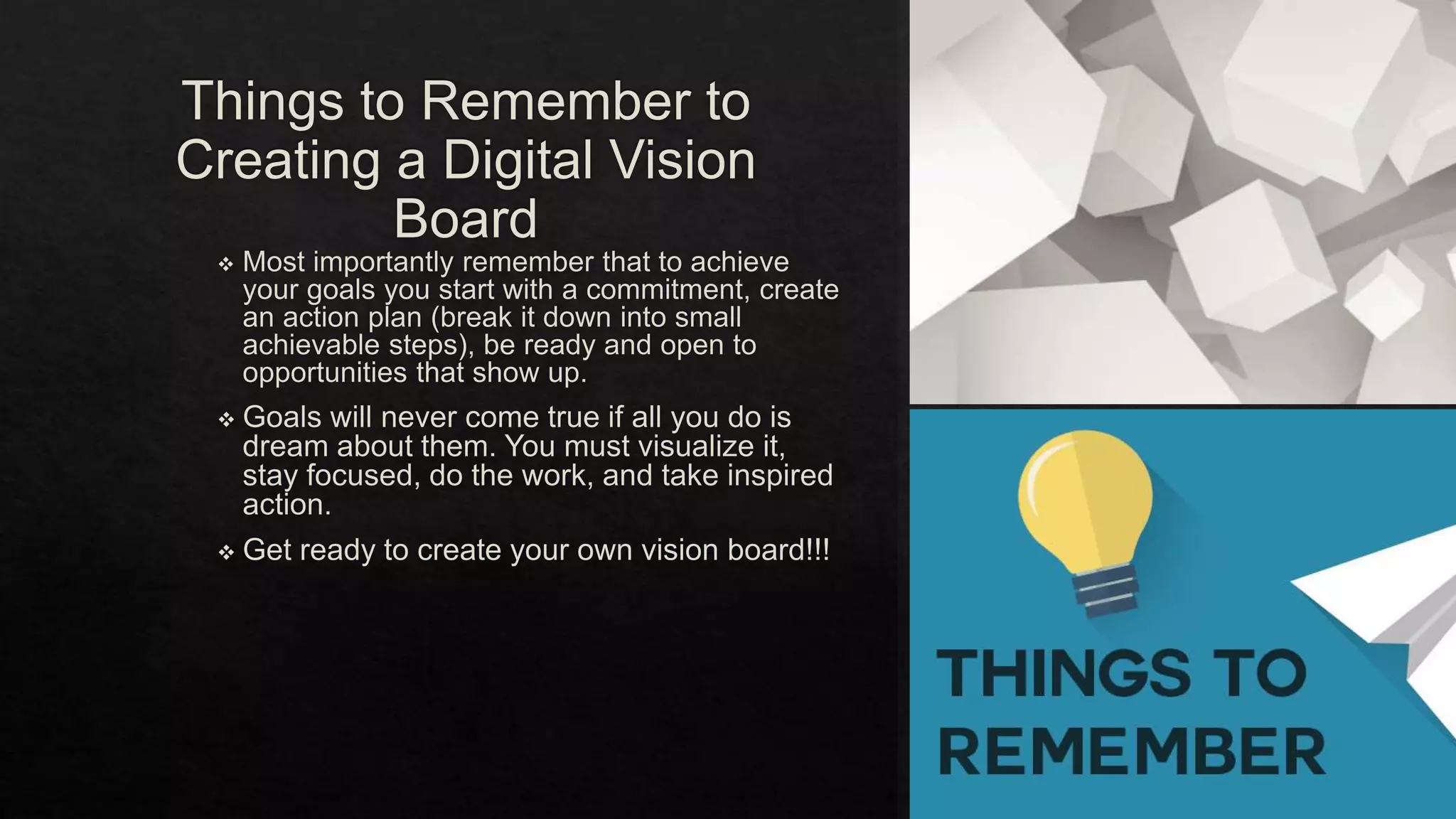 Things to Remember to Creating a Digital Vision Board

❖ Most importantly remember that to achieve your goals you start with a commitment, create an action plan (break it down into small achievable steps), be ready and open to opportunities that show up.

❖ Goals will never come true if all you do is dream about them. You must visualize it, stay focused, do the work, and take inspired action.

❖ Get ready to create your own vision board!!!

THINGS TO REMEMBER